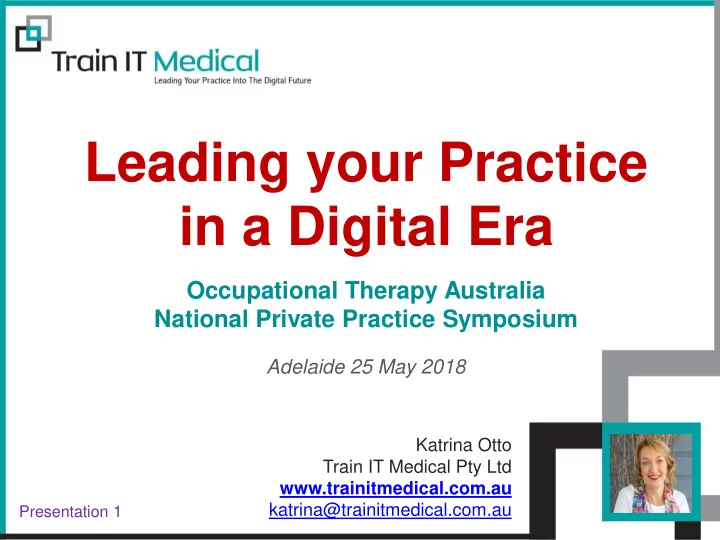 Train IT Medical
Leading Your Practice Into The Digital Future

Leading your Practice in a Digital Era

Occupational Therapy Australia
National Private Practice Symposium

Adelaide 25 May 2018

Katrina Otto
Train IT Medical Pty Ltd
www.trainitmedical.com.au
katrina@trainitmedical.com.au

Presentation 1